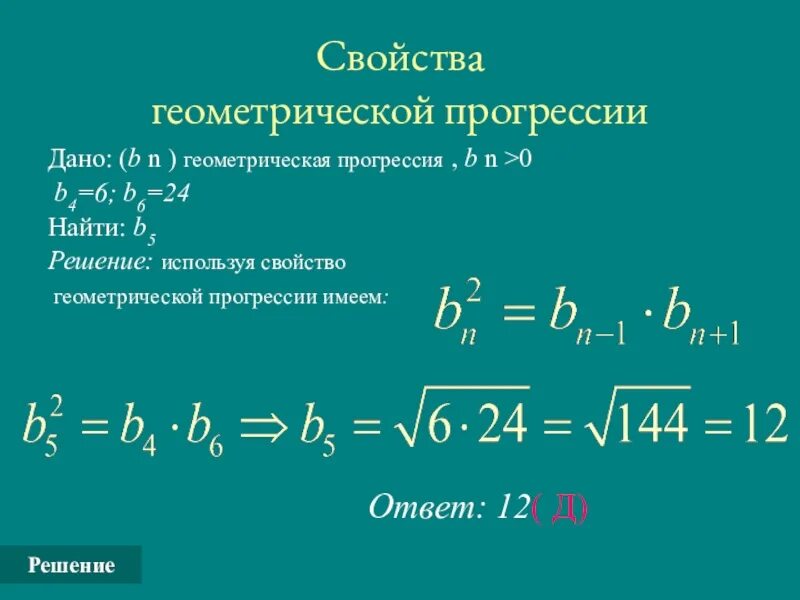 Свойства
геометрической прогрессии

Дано: ($b$ n ) геометрическая прогрессия , $b$ n >0
$b_4=6$; $b_6=24$
Найти: $b_5$
Решение: используя свойство геометрической прогрессии имеем: $b_n^2 = b_{n-1} \cdot b_{n+1}$

$b_5^2 = b_4 \cdot b_6 \Rightarrow b_5 = \sqrt{6 \cdot 24} = \sqrt{144} = 12$

Ответ: 12( Д)

Решение